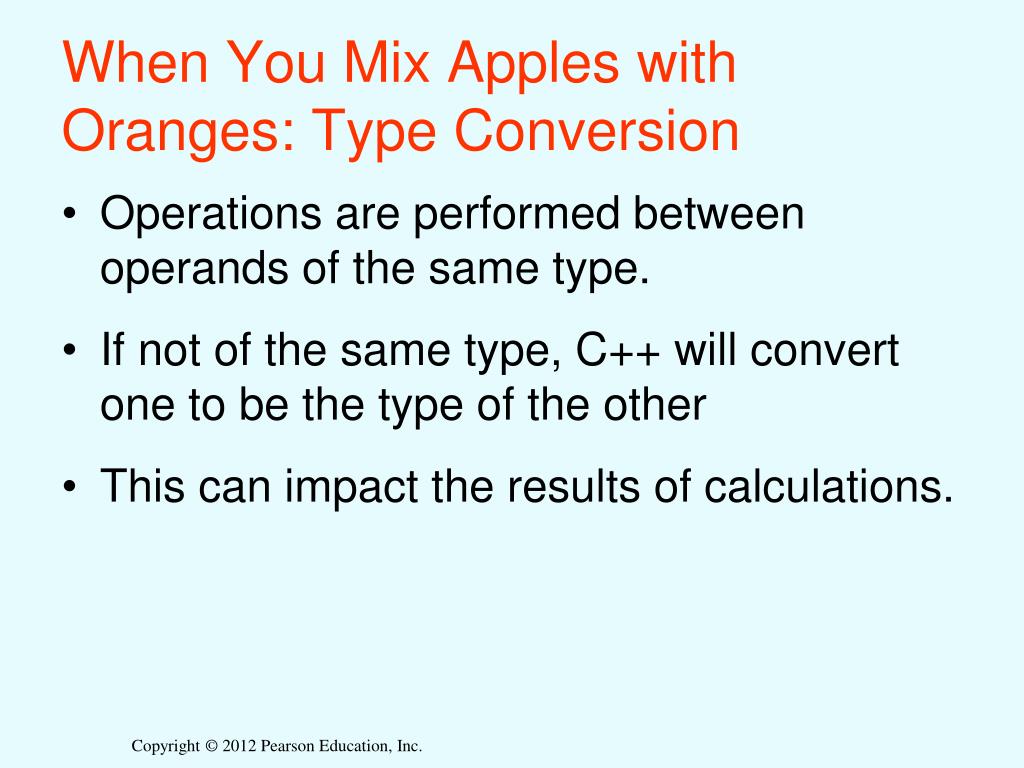 When You Mix Apples with Oranges: Type Conversion

• Operations are performed between operands of the same type.

• If not of the same type, C++ will convert one to be the type of the other

• This can impact the results of calculations.

Copyright © 2012 Pearson Education, Inc.